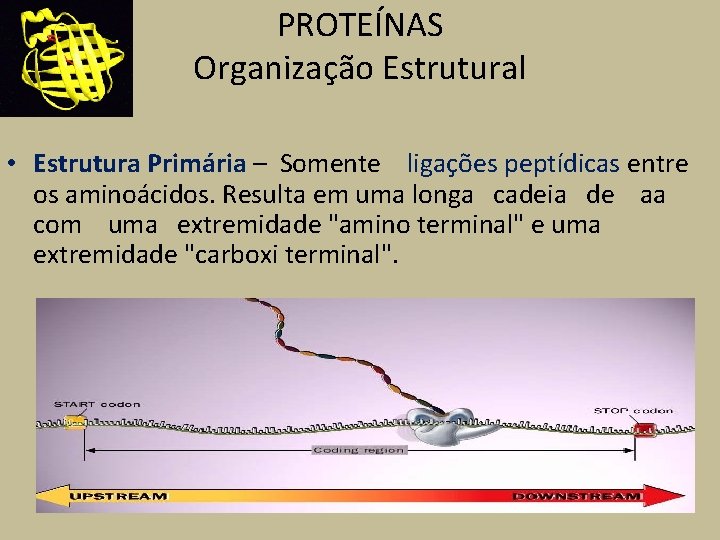 PROTEÍNAS
Organização Estrutural

• Estrutura Primária – Somente ligações peptídicas entre os aminoácidos. Resulta em uma longa cadeia de aa com uma extremidade "amino terminal" e uma extremidade "carboxi terminal".

START codon
STOP codon
Coding region
UPSTREAM
DOWNSTREAM